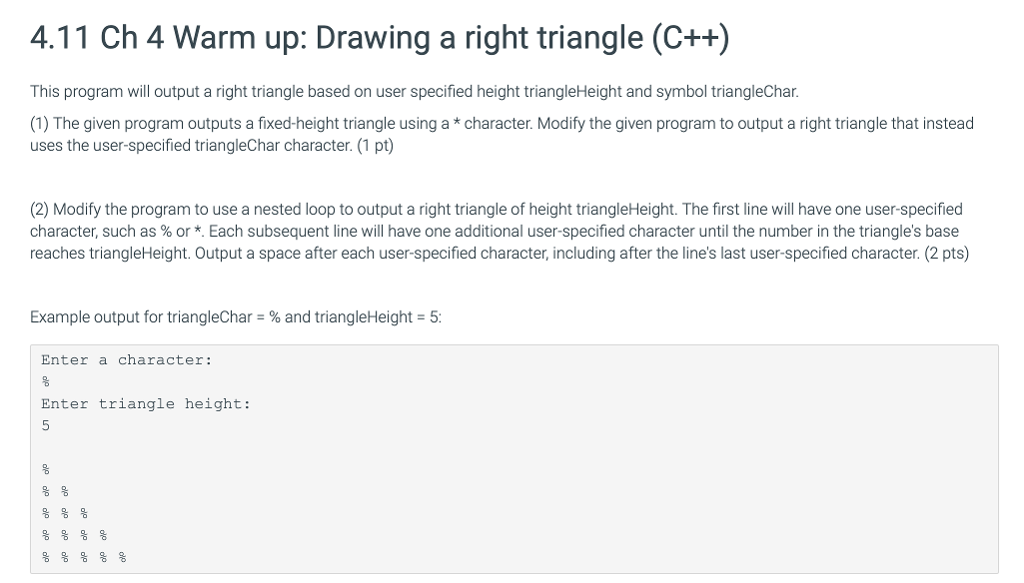 4.11 Ch 4 Warm up: Drawing a right triangle (C++)

This program will output a right triangle based on user specified height triangleHeight and symbol triangleChar.

(1) The given program outputs a fixed-height triangle using a * character. Modify the given program to output a right triangle that instead uses the user-specified triangleChar character. (1 pt)

(2) Modify the program to use a nested loop to output a right triangle of height triangleHeight. The first line will have one user-specified character, such as % or *. Each subsequent line will have one additional user-specified character until the number in the triangle's base reaches triangleHeight. Output a space after each user-specified character, including after the line's last user-specified character. (2 pts)

Example output for triangleChar = % and triangleHeight = 5:

Enter a character:
%
Enter triangle height:
5

%
% %
% % %
% % % %
% % % % %